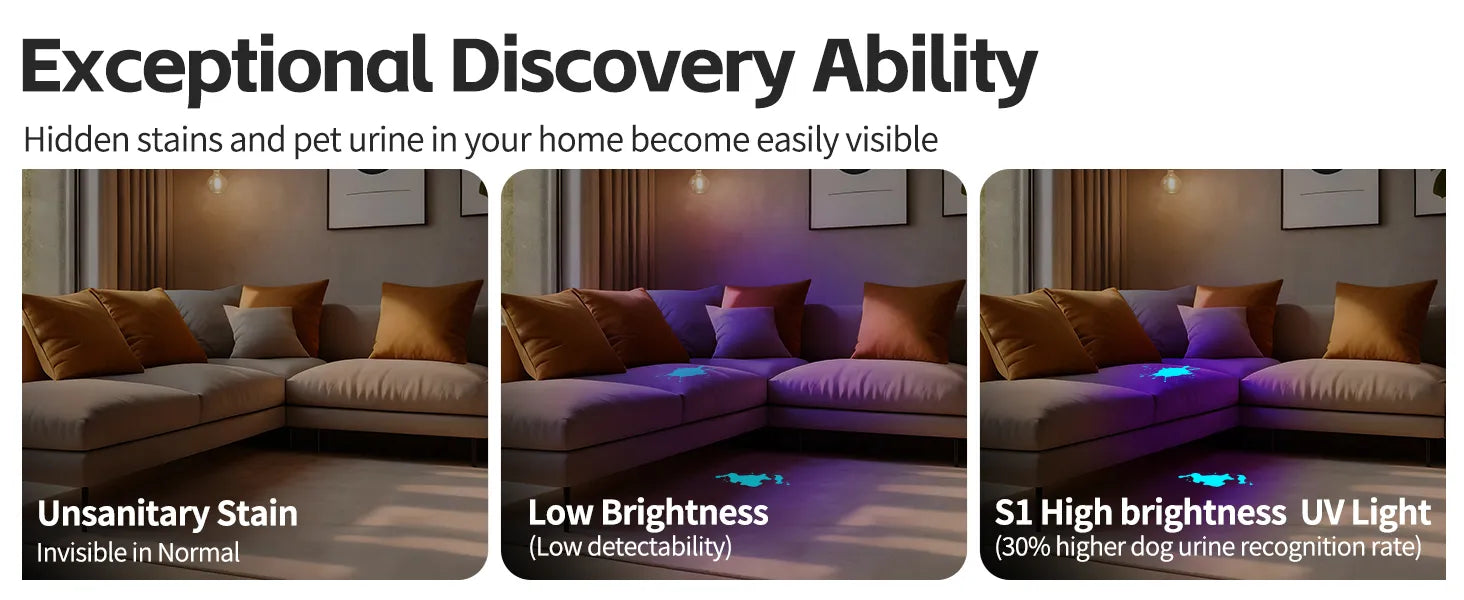 Exceptional Discovery Ability

Hidden stains and pet urine in your home become easily visible

Unsanitary Stain
Invisible in Normal

Low Brightness
(Low detectability)

S1 High brightness UV Light
(30% higher dog urine recognition rate)